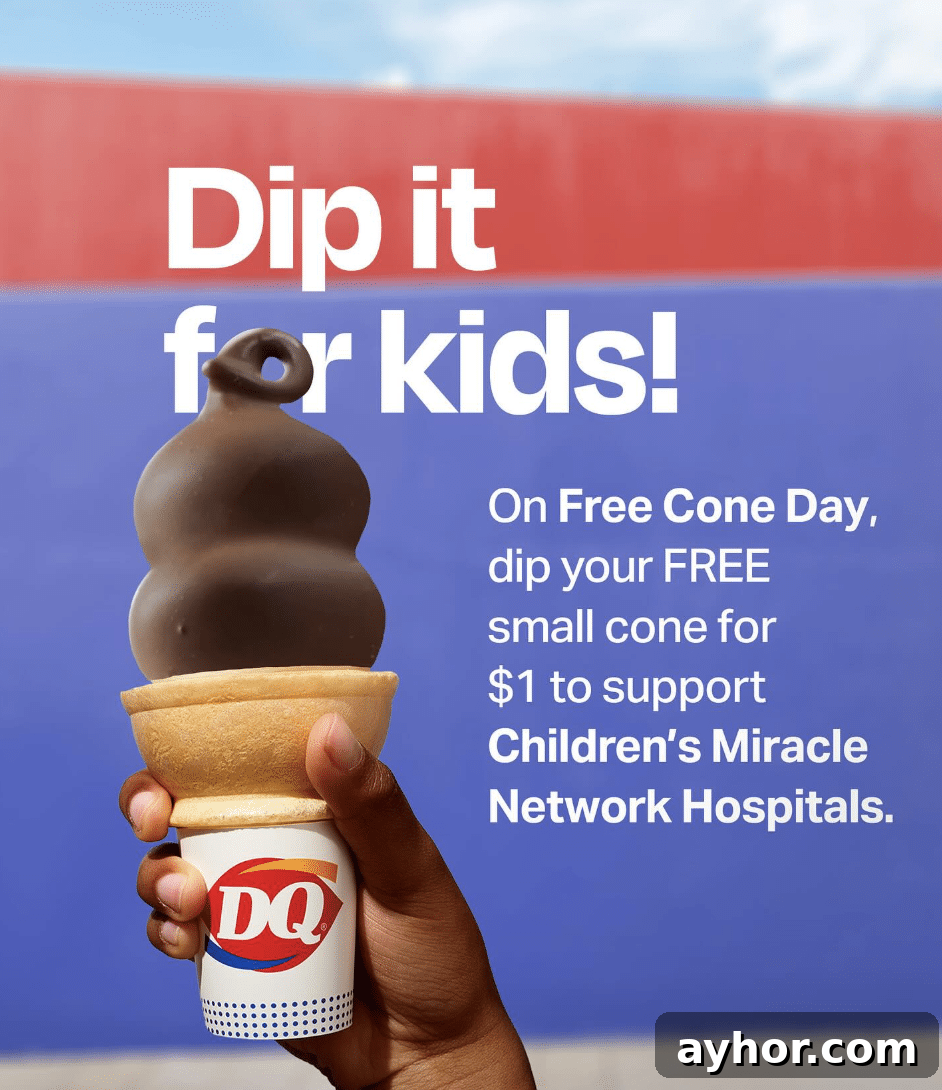 Dip it for kids!

On Free Cone Day, dip your FREE small cone for $1 to support Children's Miracle Network Hospitals.

DQ

ayhor.com